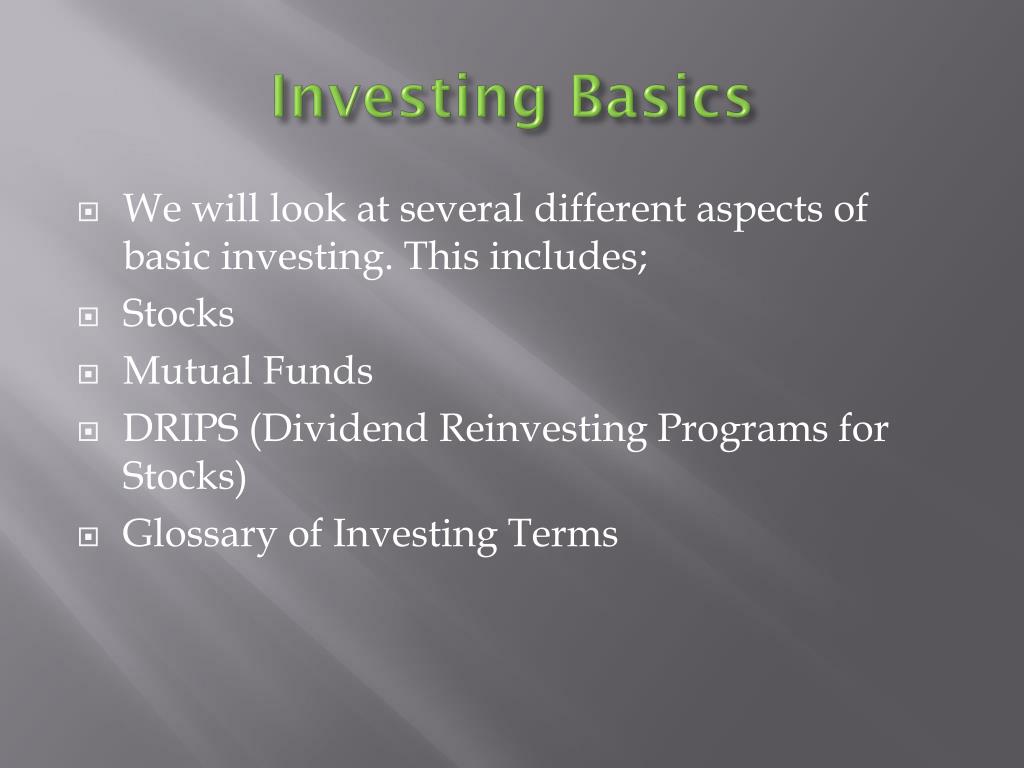 Investing Basics

We will look at several different aspects of basic investing. This includes;

Stocks

Mutual Funds

DRIPS (Dividend Reinvesting Programs for Stocks)

Glossary of Investing Terms